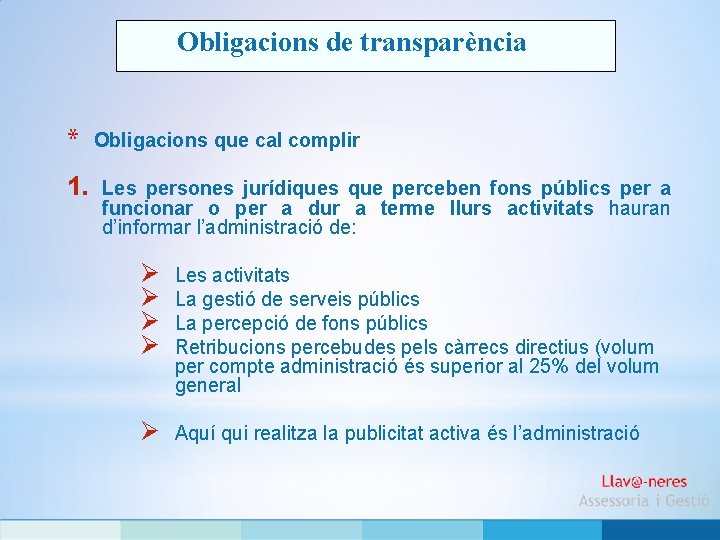 Obligacions de transparència

* Obligacions que cal complir

1. Les persones jurídiques que perceben fons públics per a funcionar o per a dur a terme llurs activitats hauran d'informar l'administració de:

➢ Les activitats
➢ La gestió de serveis públics
➢ La percepció de fons públics
➢ Retribucions percebudes pels càrrecs directius (volum per compte administració és superior al 25% del volum general

➢ Aquí qui realitza la publicitat activa és l'administració

Llav@-neres
Assessoria i Gestió